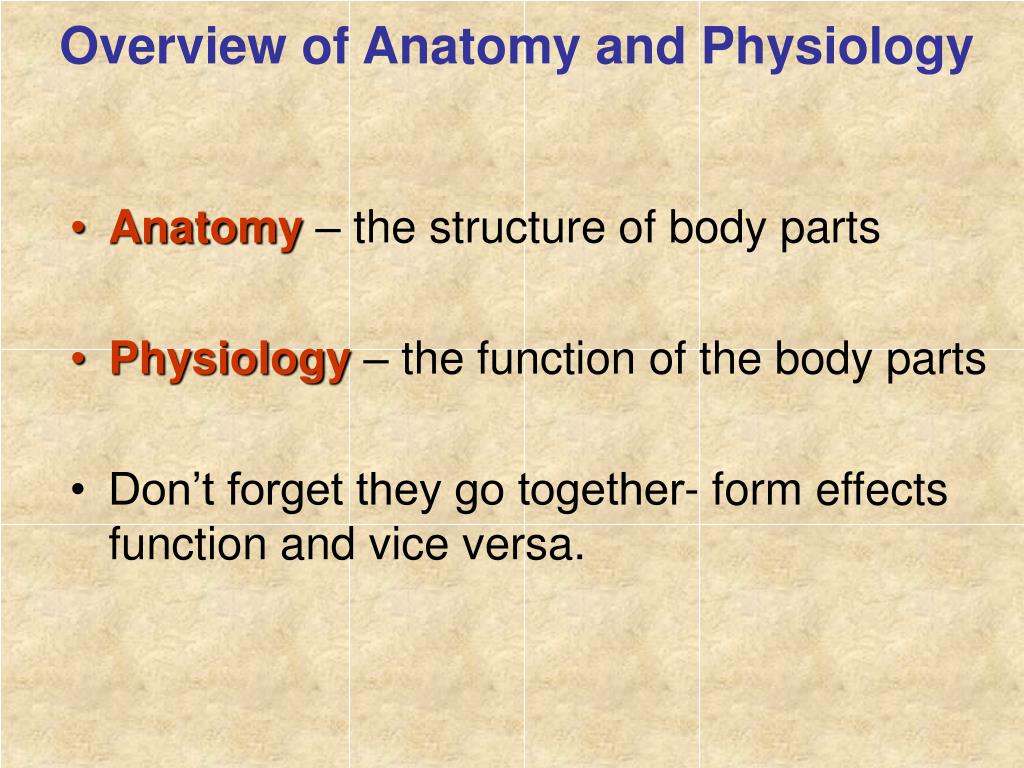 Overview of Anatomy and Physiology

• Anatomy – the structure of body parts

• Physiology – the function of the body parts

• Don’t forget they go together- form effects function and vice versa.